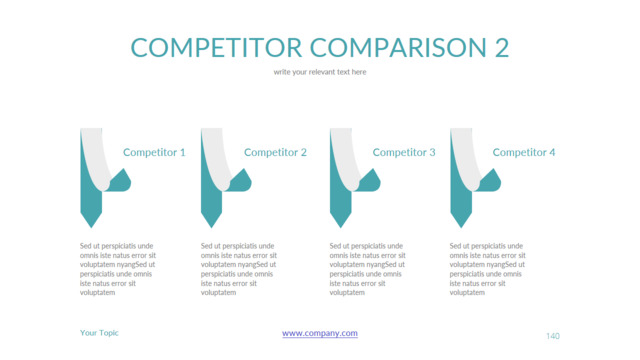 COMPETITOR COMPARISON 2

write your relevant text here

Competitor 1

Sed ut perspiciatis unde omnis iste natus error sit voluptatem nyangSed ut perspiciatis unde omnis iste natus error sit voluptatem

Competitor 2

Sed ut perspiciatis unde omnis iste natus error sit voluptatem nyangSed ut perspiciatis unde omnis iste natus error sit voluptatem

Competitor 3

Sed ut perspiciatis unde omnis iste natus error sit voluptatem nyangSed ut perspiciatis unde omnis iste natus error sit voluptatem

Competitor 4

Sed ut perspiciatis unde omnis iste natus error sit voluptatem nyangSed ut perspiciatis unde omnis iste natus error sit voluptatem

Your Topic

www.company.com

140